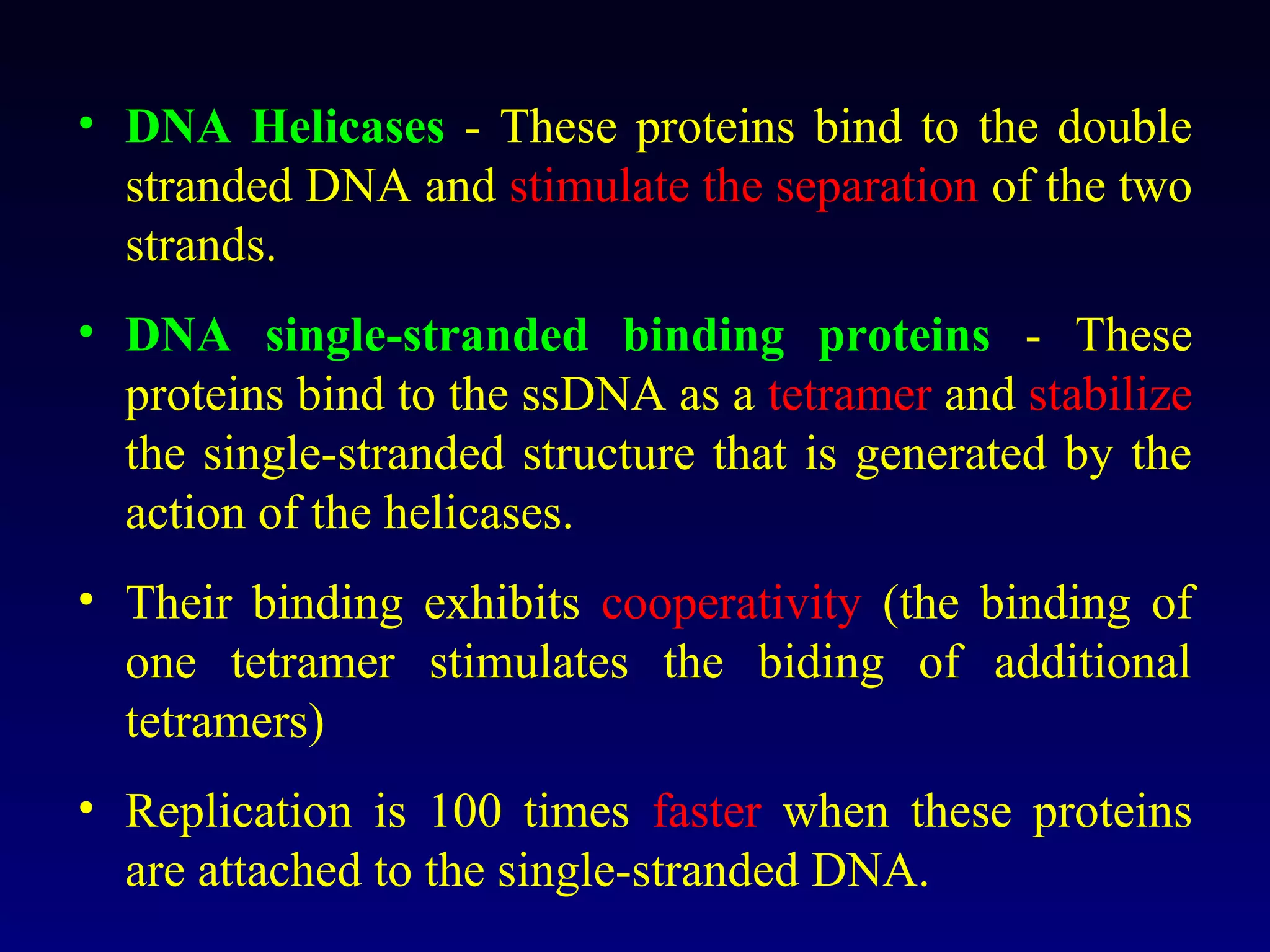 • DNA Helicases - These proteins bind to the double stranded DNA and stimulate the separation of the two strands.

• DNA single-stranded binding proteins - These proteins bind to the ssDNA as a tetramer and stabilize the single-stranded structure that is generated by the action of the helicases.

• Their binding exhibits cooperativity (the binding of one tetramer stimulates the biding of additional tetramers)

• Replication is 100 times faster when these proteins are attached to the single-stranded DNA.